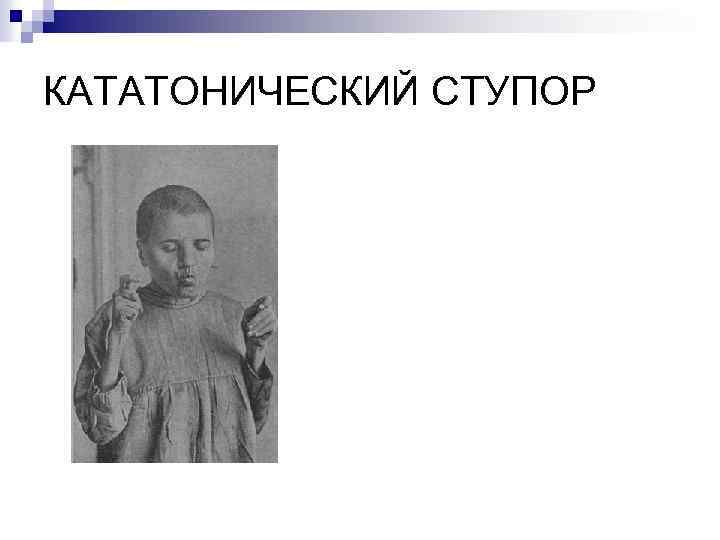 КАТАТОНИЧЕСКИЙ СТУПОР